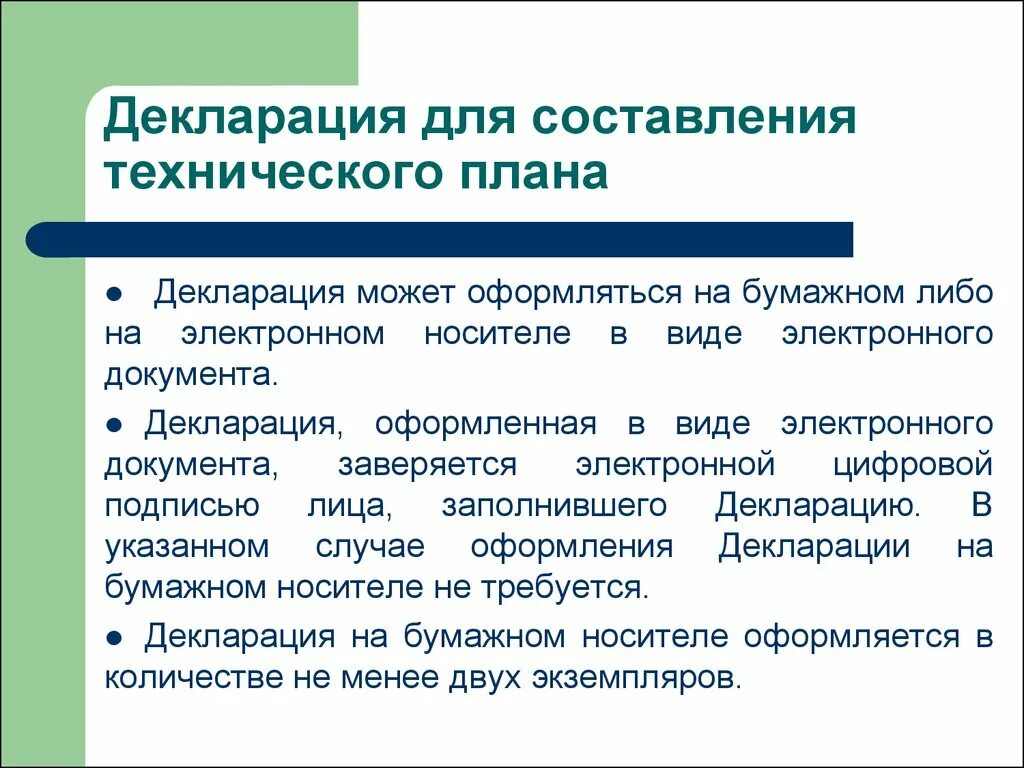 Декларация для составления технического плана

● Декларация может оформляться на бумажном либо на электронном носителе в виде электронного документа.

● Декларация, оформленная в виде электронного документа, заверяется электронной цифровой подписью лица, заполнившего Декларацию. В указанном случае оформления Декларации на бумажном носителе не требуется.

● Декларация на бумажном носителе оформляется в количестве не менее двух экземпляров.